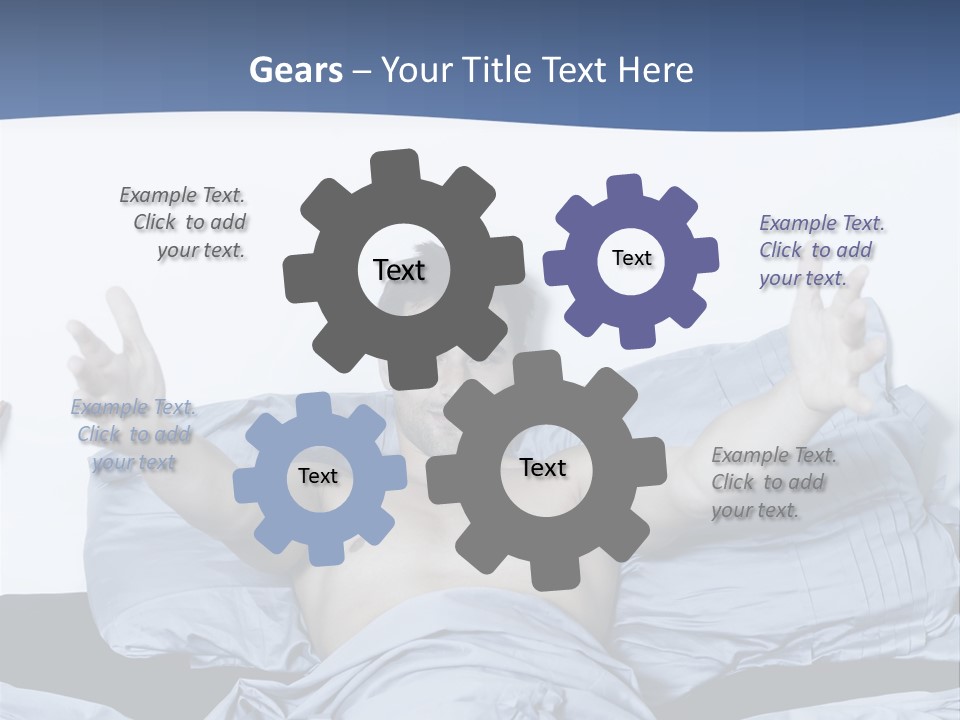 Gears – Your Title Text Here

Example Text. Click to add your text.

Text

Text

Example Text. Click to add your text.

Example Text. Click to add your text

Text

Text

Example Text. Click to add your text.